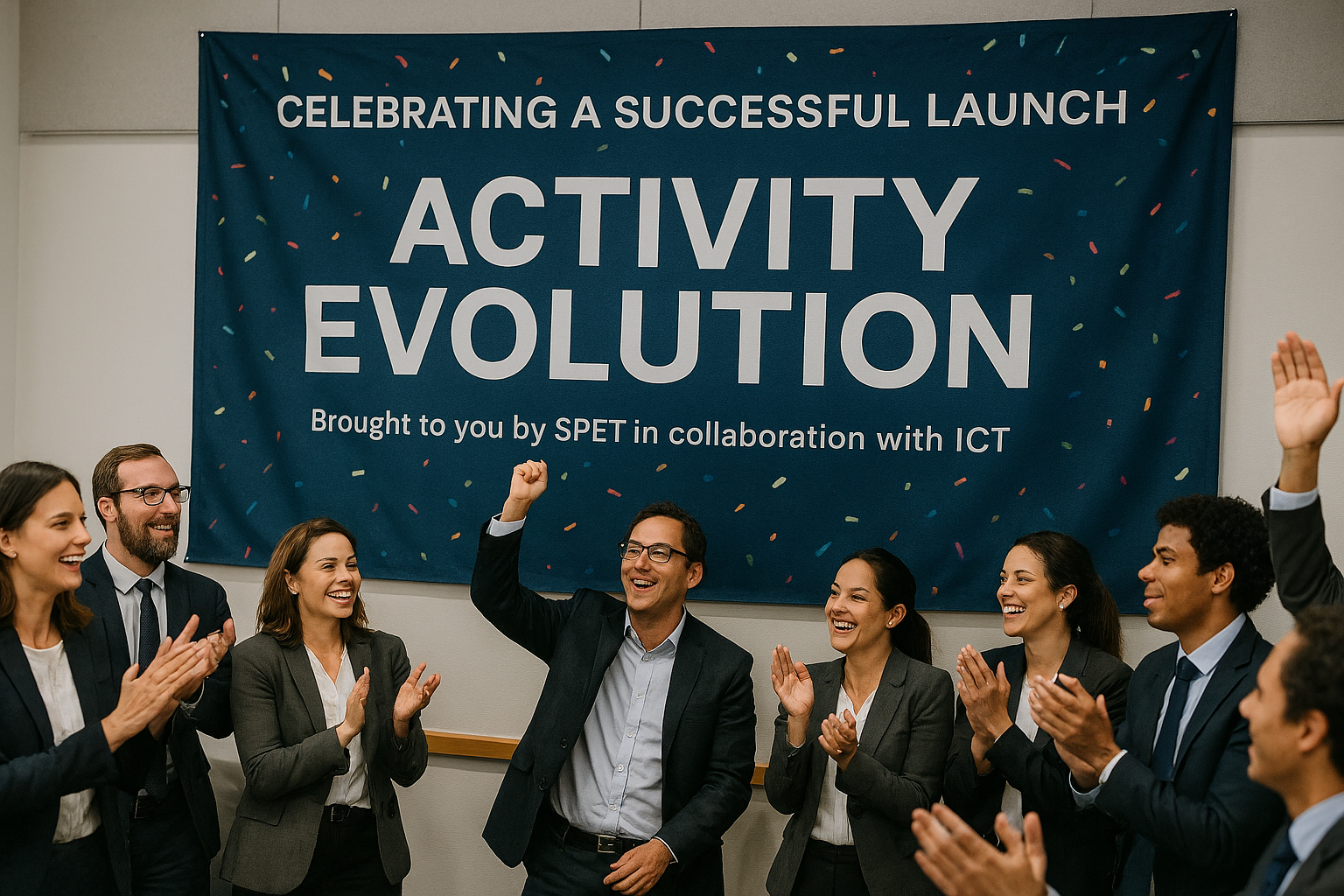 CELEBRATING A SUCCESSFUL LAUNCH

ACTIVITY EVOLUTION

Brought to you by SPET in collaboration with ICT